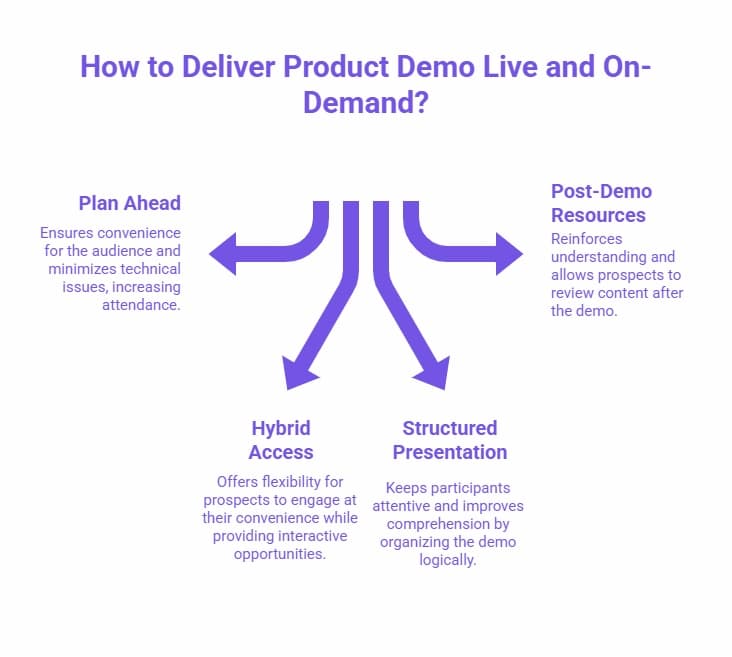 How to Deliver Product Demo Live and On-Demand?

Plan Ahead

Ensures convenience for the audience and minimizes technical issues, increasing attendance.

Post-Demo Resources

Reinforces understanding and allows prospects to review content after the demo.

Hybrid Access

Offers flexibility for prospects to engage at their convenience while providing interactive opportunities.

Structured Presentation

Keeps participants attentive and improves comprehension by organizing the demo logically.